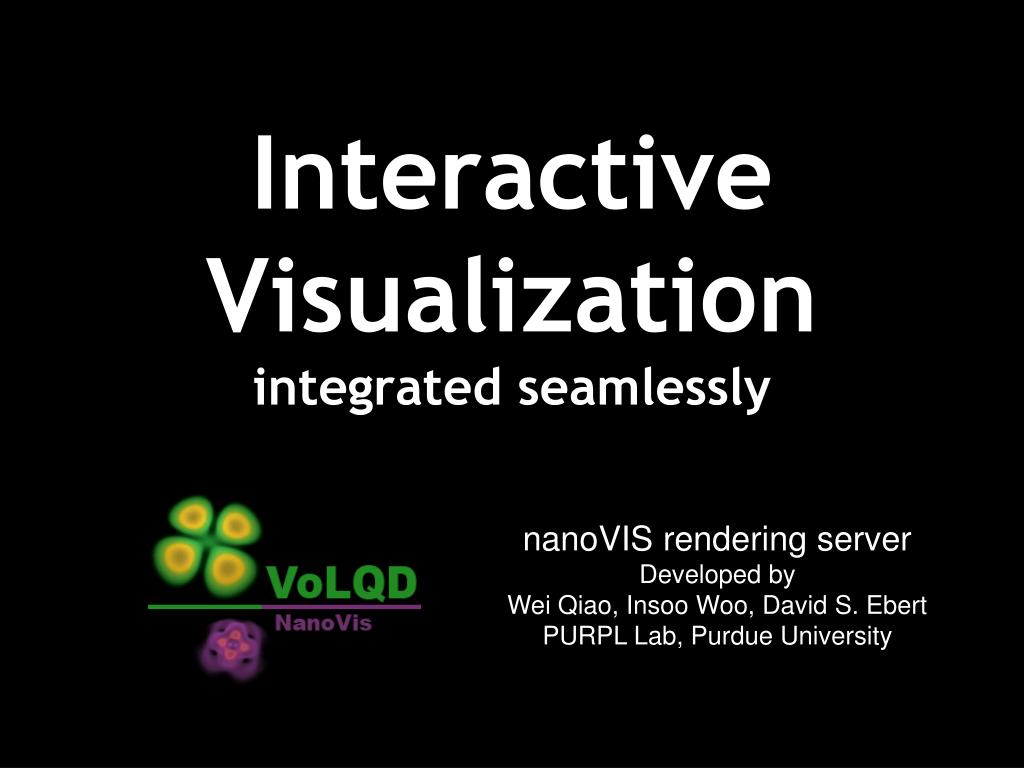 Interactive Visualization
integrated seamlessly

VoLQD
NanoVis

nanoVIS rendering server
Developed by
Wei Qiao, Insoo Woo, David S. Ebert
PURPL Lab, Purdue University